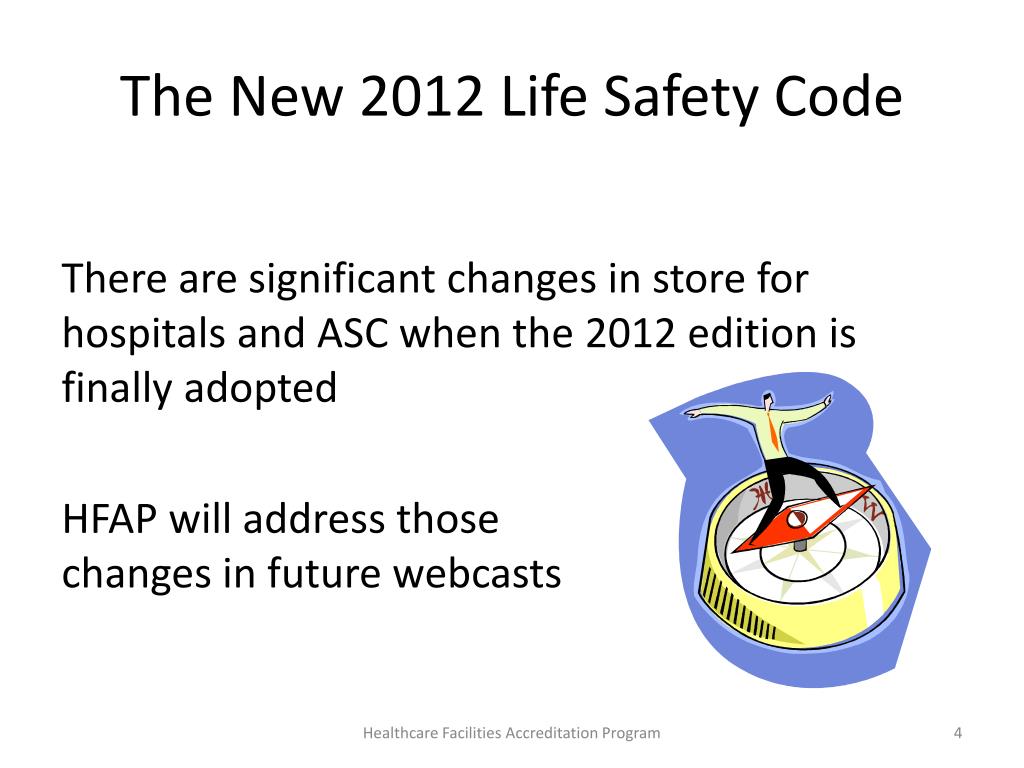 The New 2012 Life Safety Code

There are significant changes in store for hospitals and ASC when the 2012 edition is finally adopted

HFAP will address those changes in future webcasts

Healthcare Facilities Accreditation Program

4